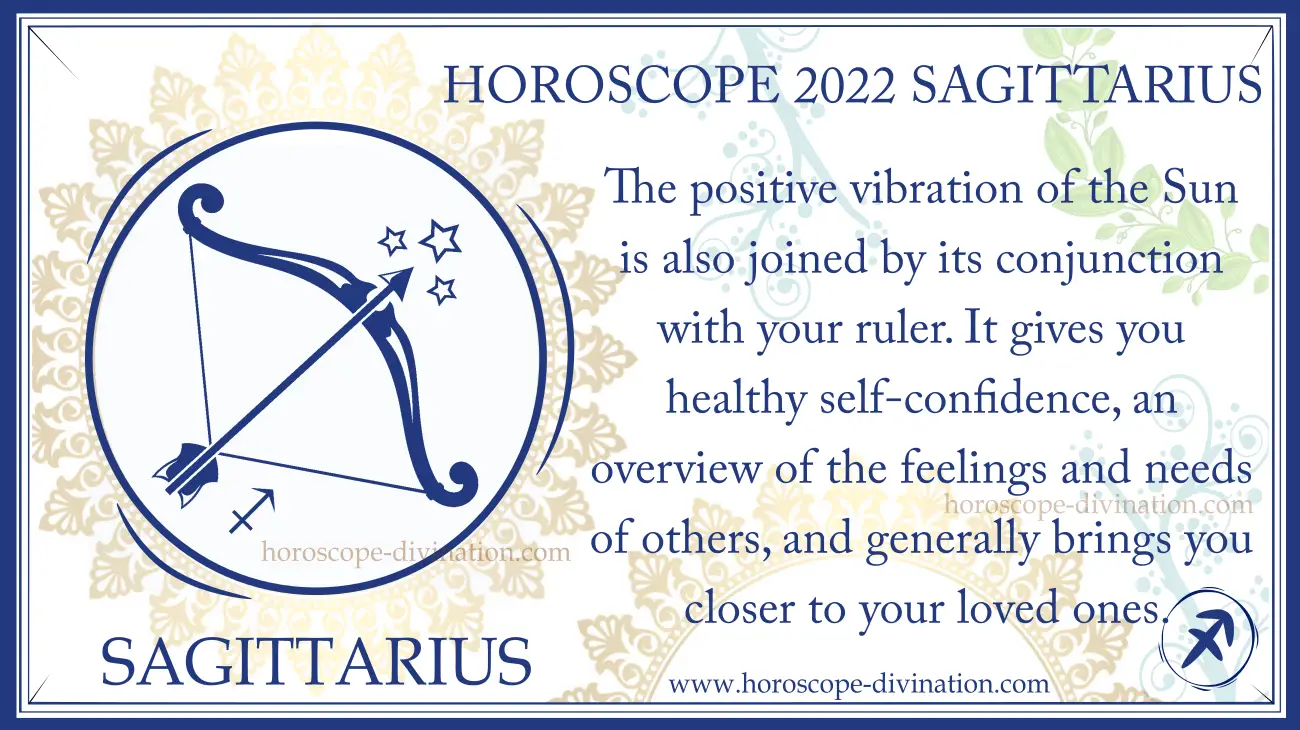 HOROSCOPE 2022 SAGITTARIUS

The positive vibration of the Sun is also joined by its conjunction with your ruler. It gives you healthy self-confidence, an overview of the feelings and needs of others, and generally brings you closer to your loved ones.

horoscope-divination.com

horoscope-divination.com

SAGITTARIUS

www.horoscope-divination.com